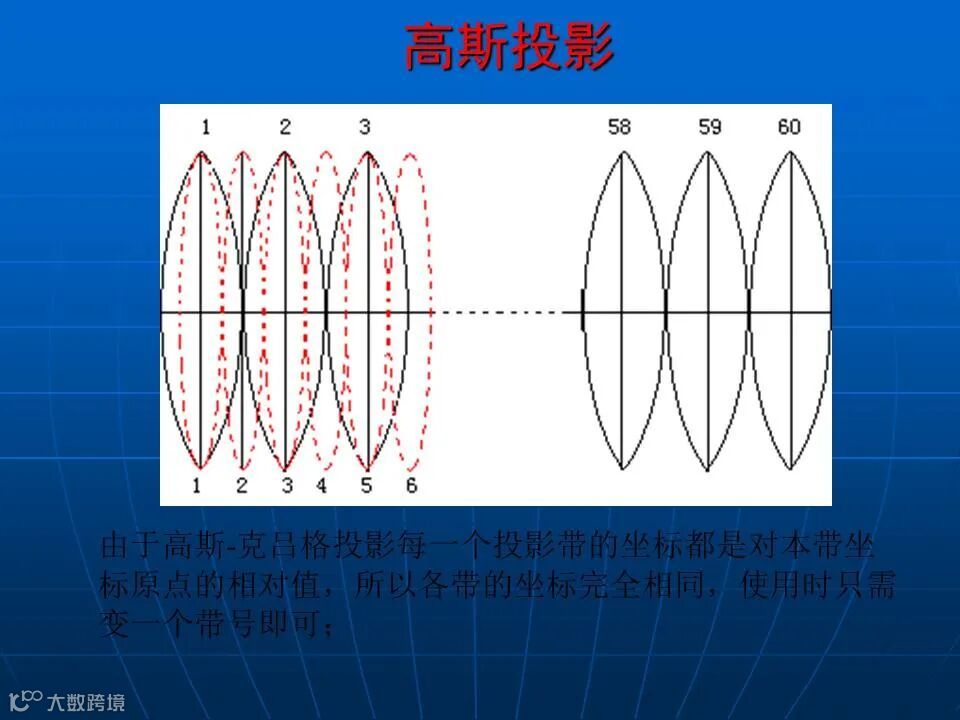 高斯投影

1 2 3 58 59 60

1 2 3 4 5 6

由于高斯-克吕格投影每一个投影带的坐标都是对本带坐标原点的相对值，所以各带的坐标完全相同，使用时只需变一个带号即可；

大数跨境